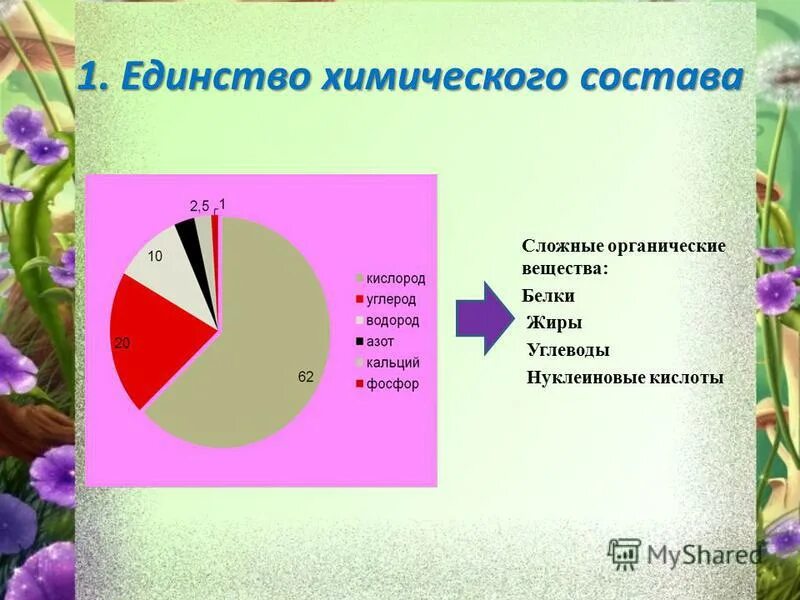 1. Единство химического состава

2,5
1
10
20
62

кислород
углерод
водород
азот
кальций
фосфор

Сложные органические вещества:
Белки
Жиры
Углеводы
Нуклеиновые кислоты

MyShared